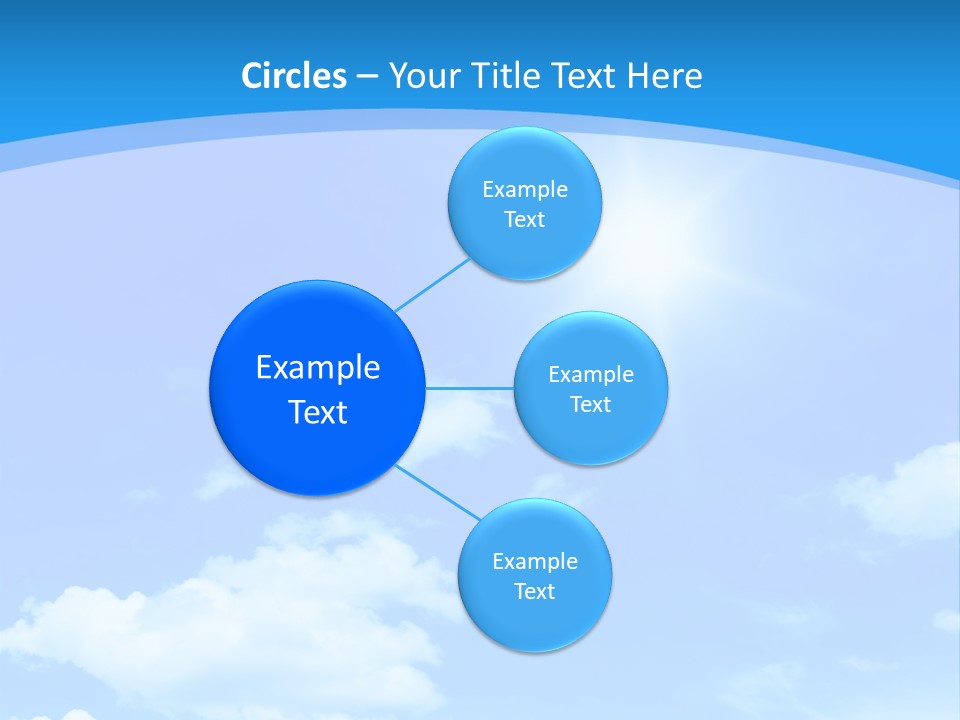 Circles – Your Title Text Here

Example Text

Example Text

Example Text

Example Text